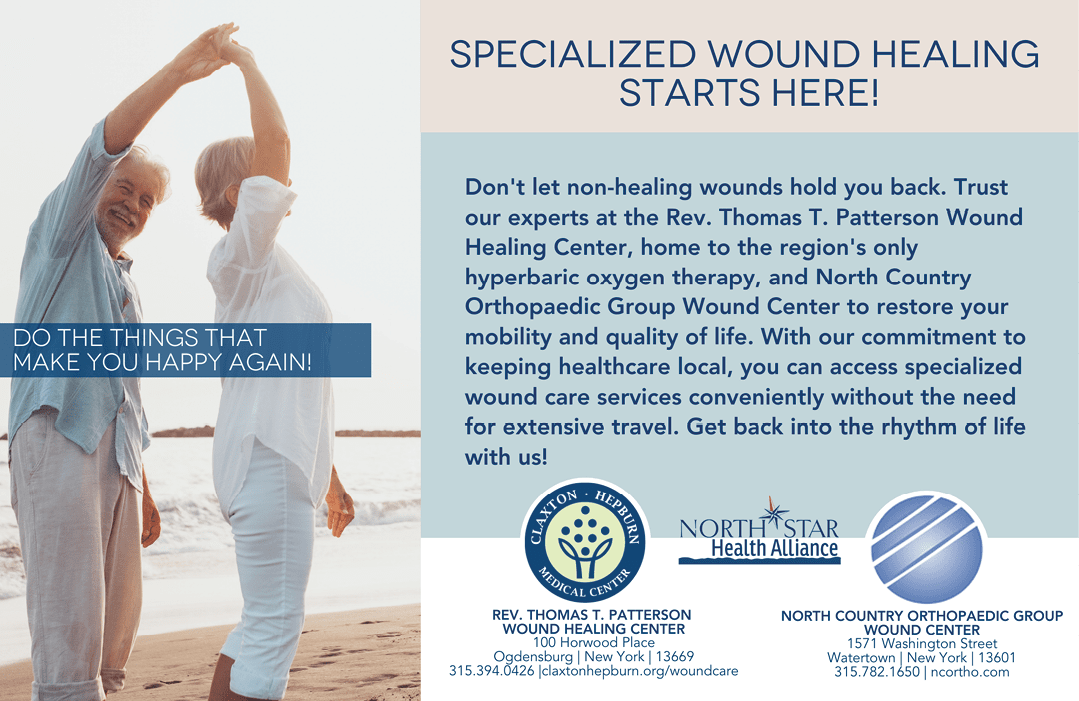 DO THE THINGS THAT MAKE YOU HAPPY AGAIN!

SPECIALIZED WOUND HEALING STARTS HERE!

Don't let non-healing wounds hold you back. Trust our experts at the Rev. Thomas T. Patterson Wound Healing Center, home to the region's only hyperbaric oxygen therapy, and North Country Orthopaedic Group Wound Center to restore your mobility and quality of life. With our commitment to keeping healthcare local, you can access specialized wound care services conveniently without the need for extensive travel. Get back into the rhythm of life with us!

CLAXTON · HEPBURN MEDICAL CENTER

NORTH STAR Health Alliance

REV. THOMAS T. PATTERSON WOUND HEALING CENTER
100 Horwood Place
Ogdensburg | New York | 13669
315.394.0426 |claxtonhepburn.org/woundcare

NORTH COUNTRY ORTHOPAEDIC GROUP WOUND CENTER
1571 Washington Street
Watertown | New York | 13601
315.782.1650 | ncortho.com